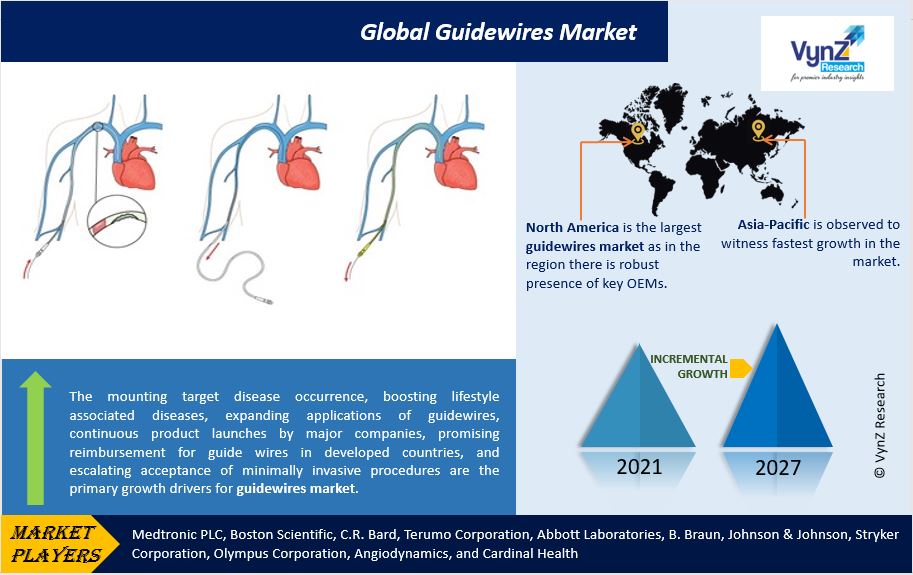 Global Guidewires Market

VynZ Research
for premier industry insights

North America is the largest guidewires market as in the region there is robust presence of key OEMs.

Asia-Pacific is observed to witness fastest growth in the market.

The mounting target disease occurrence, boosting lifestyle associated diseases, expanding applications of guidewires, continuous product launches by major companies, promising reimbursement for guide wires in developed countries, and escalating acceptance of minimally invasive procedures are the primary growth drivers for guidewires market.

INCREMENTAL GROWTH

2021

2027

© VynZ Research

MARKET PLAYERS

Medtronic PLC, Boston Scientific, C.R. Bard, Terumo Corporation, Abbott Laboratories, B. Braun, Johnson & Johnson, Stryker Corporation, Olympus Corporation, Angiodynamics, and Cardinal Health